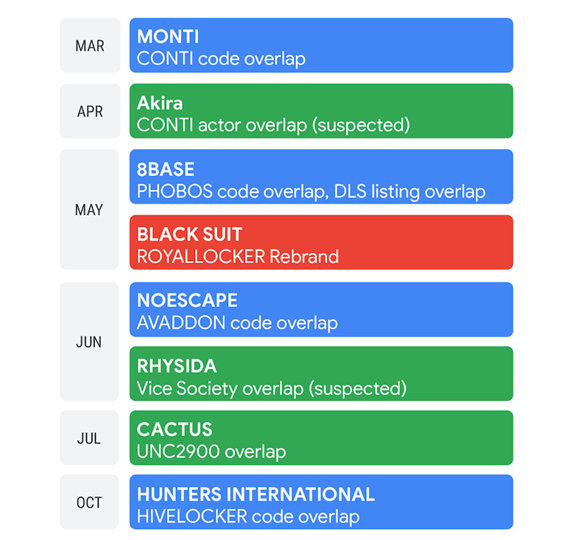 MAR
MONTI
CONTI code overlap

APR
Akira
CONTI actor overlap (suspected)

MAY
8BASE
PHOBOS code overlap, DLS listing overlap

BLACK SUIT
ROYALLOCKER Rebrand

JUN
NOESCAPE
AVADDON code overlap

RHYSIDA
Vice Society overlap (suspected)

JUL
CACTUS
UNC2900 overlap

OCT
HUNTERS INTERNATIONAL
HIVELOCKER code overlap